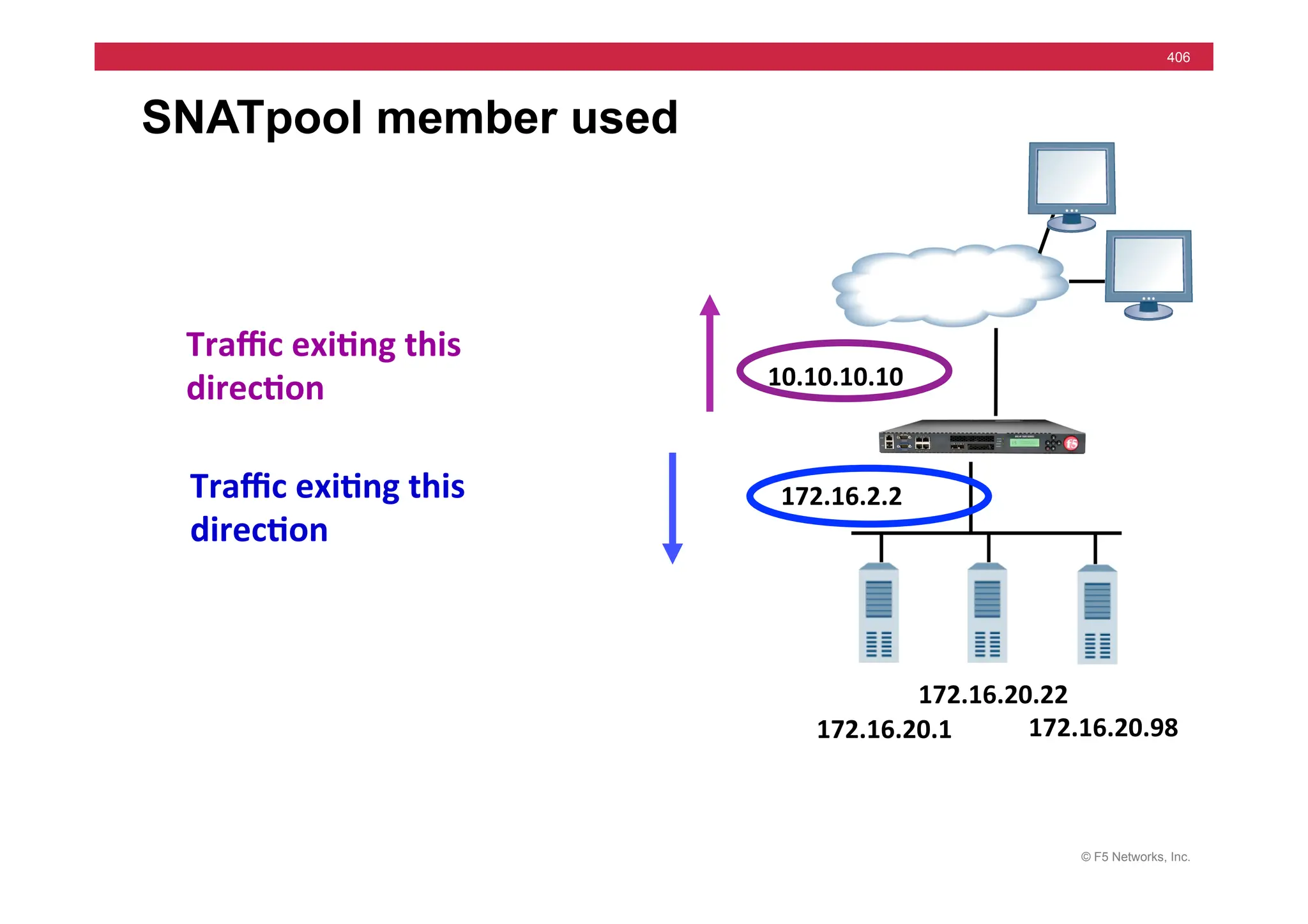 406

SNATpool member used

Traffic exiting this direction

10.10.10.10

Traffic exiting this direction

172.16.2.2

172.16.20.22

172.16.20.1

172.16.20.98

© F5 Networks, Inc.